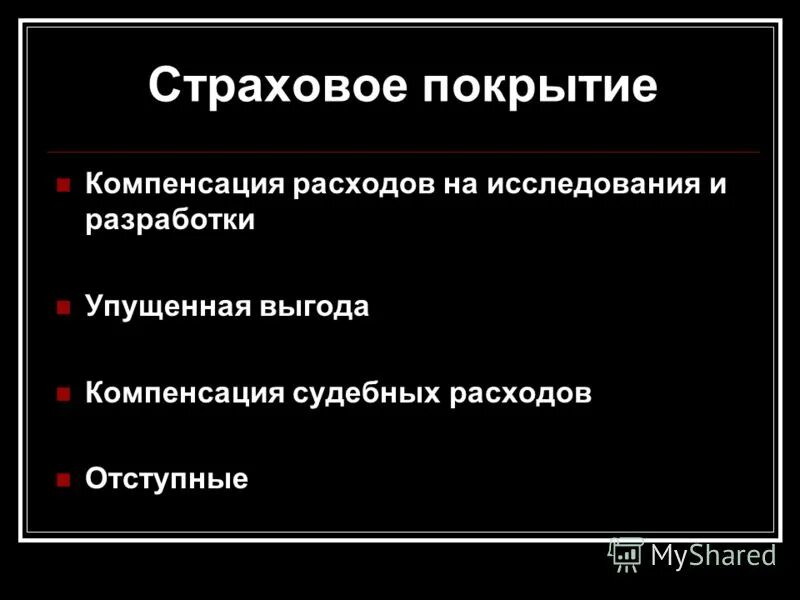 Страховое покрытие

Компенсация расходов на исследования и разработки

Упущенная выгода

Компенсация судебных расходов

Отступные

MyShared